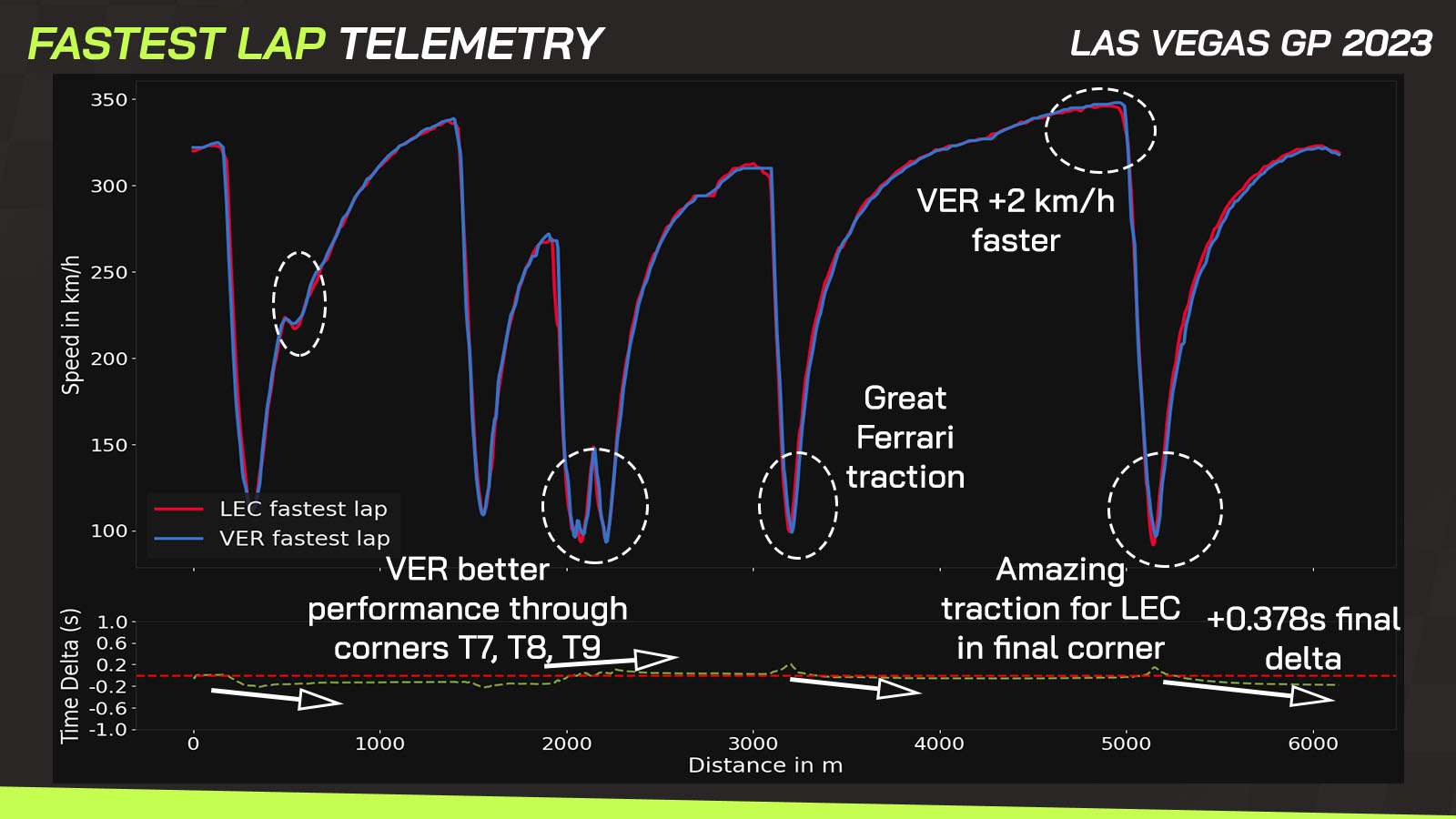 FASTEST LAP TELEMETRY

LAS VEGAS GP 2023

Speed in km/h

350
300
250
200
150
100

VER +2 km/h faster

Great Ferrari traction

LEC fastest lap
VER fastest lap

VER better performance through corners T7, T8, T9

Amazing traction for LEC in final corner

+0.378s final delta

Time Delta (s)

1.0
0.6
0.2
-0.2
-0.6
-1.0

0
1000
2000
3000
4000
5000
6000

Distance in m